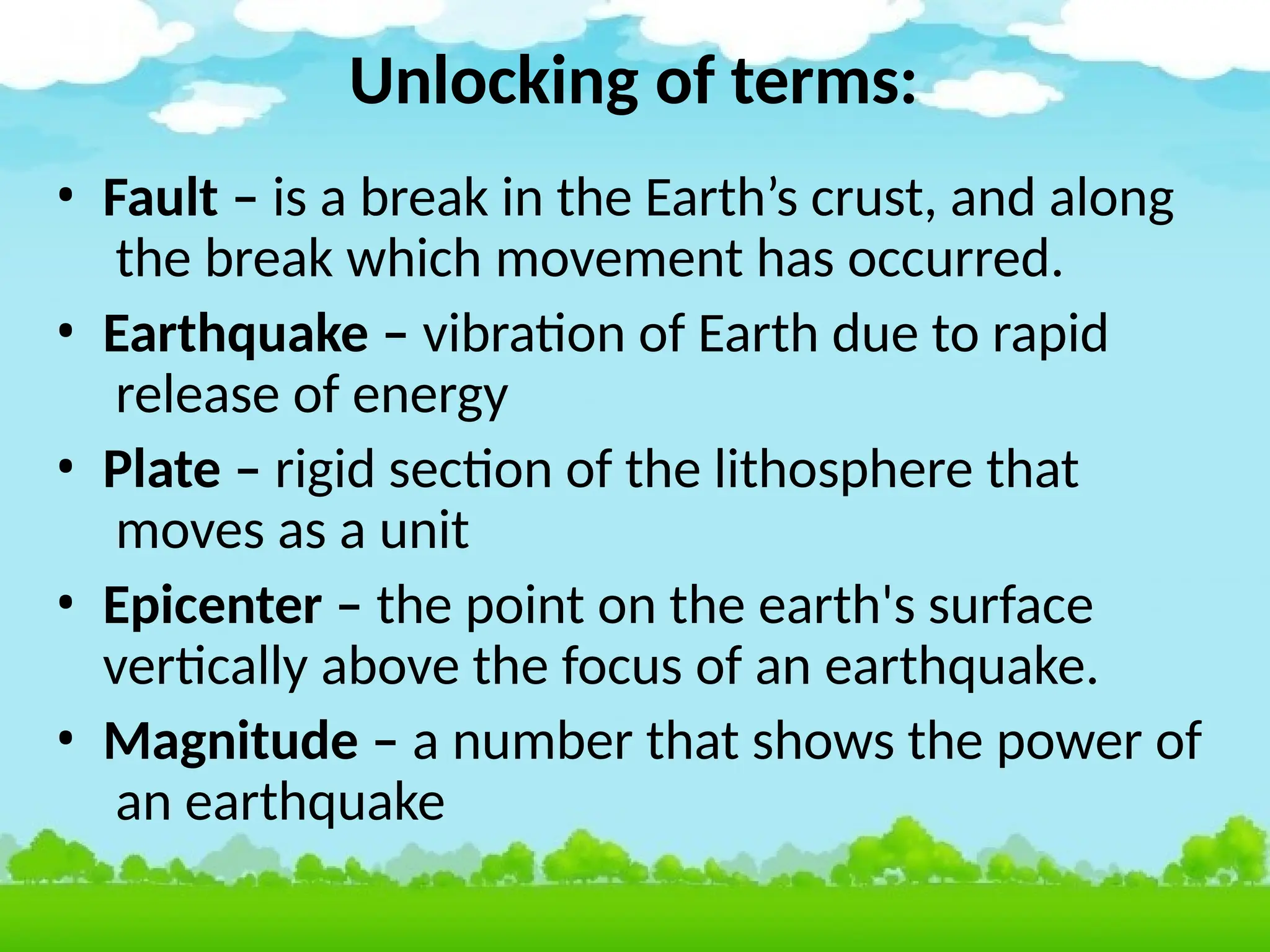 Unlocking of terms:

• Fault – is a break in the Earth’s crust, and along the break which movement has occurred.
• Earthquake – vibration of Earth due to rapid release of energy
• Plate – rigid section of the lithosphere that moves as a unit
• Epicenter – the point on the earth's surface vertically above the focus of an earthquake.
• Magnitude – a number that shows the power of an earthquake